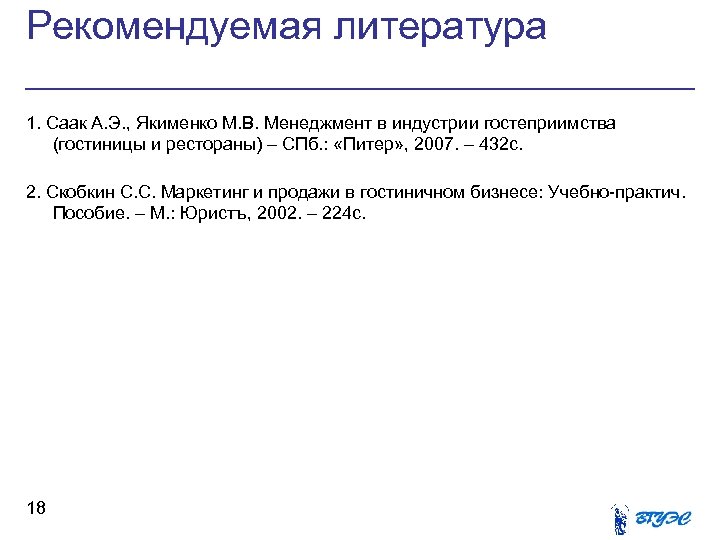 Рекомендуемая литература

1. Саак А.Э., Якименко М.В. Менеджмент в индустрии гостеприимства (гостиницы и рестораны) – СПб.: «Питер», 2007. – 432с.

2. Скобкин С.С. Маркетинг и продажи в гостиничном бизнесе: Учебно-практич. Пособие. – М.: Юристъ, 2002. – 224с.

18

ВГУЭС